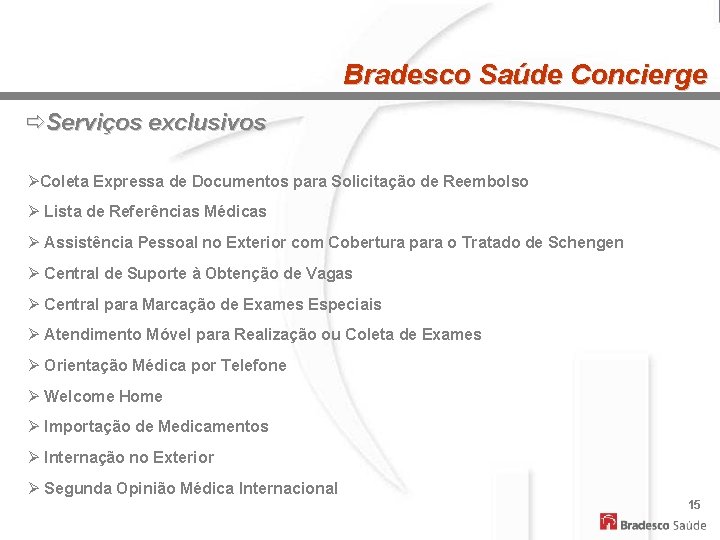 Bradesco Saúde Concierge

⇨Serviços exclusivos

➢Coleta Expressa de Documentos para Solicitação de Reembolso

➢ Lista de Referências Médicas

➢ Assistência Pessoal no Exterior com Cobertura para o Tratado de Schengen

➢ Central de Suporte à Obtenção de Vagas

➢ Central para Marcação de Exames Especiais

➢ Atendimento Móvel para Realização ou Coleta de Exames

➢ Orientação Médica por Telefone

➢ Welcome Home

➢ Importação de Medicamentos

➢ Internação no Exterior

➢ Segunda Opinião Médica Internacional

15

Bradesco Saúde